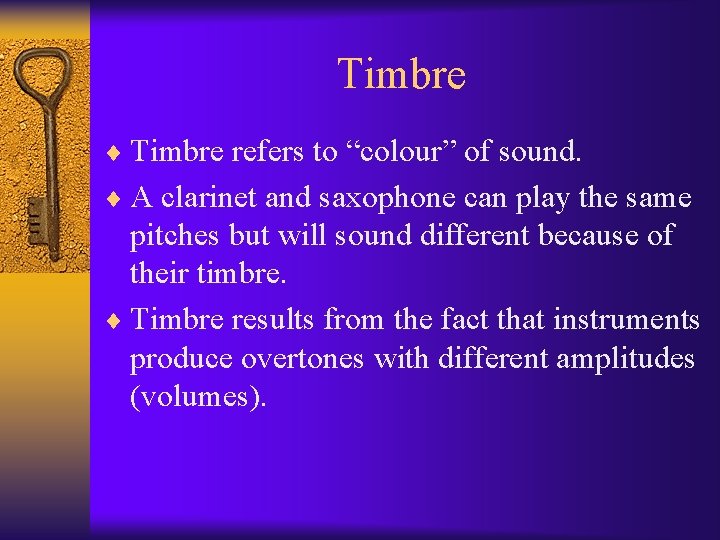 Timbre

♦ Timbre refers to “colour” of sound.

♦ A clarinet and saxophone can play the same pitches but will sound different because of their timbre.

♦ Timbre results from the fact that instruments produce overtones with different amplitudes (volumes).